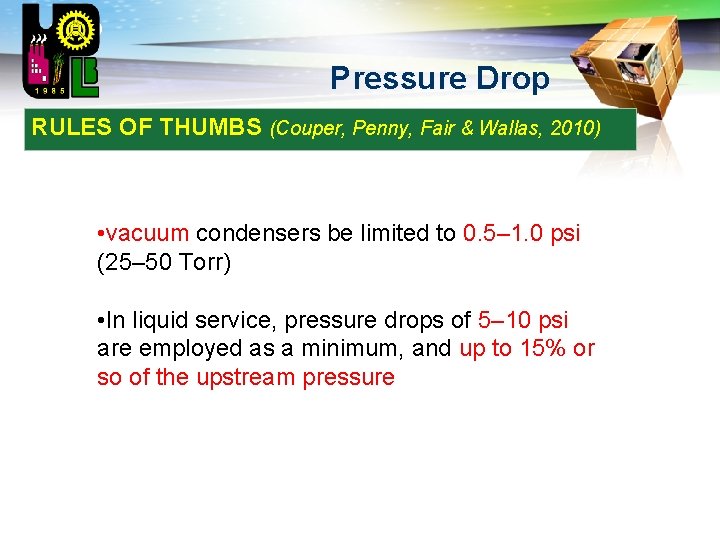 1985

Pressure Drop

RULES OF THUMBS (Couper, Penny, Fair & Wallas, 2010)

•vacuum condensers be limited to 0.5–1.0 psi (25–50 Torr)

•In liquid service, pressure drops of 5–10 psi are employed as a minimum, and up to 15% or so of the upstream pressure